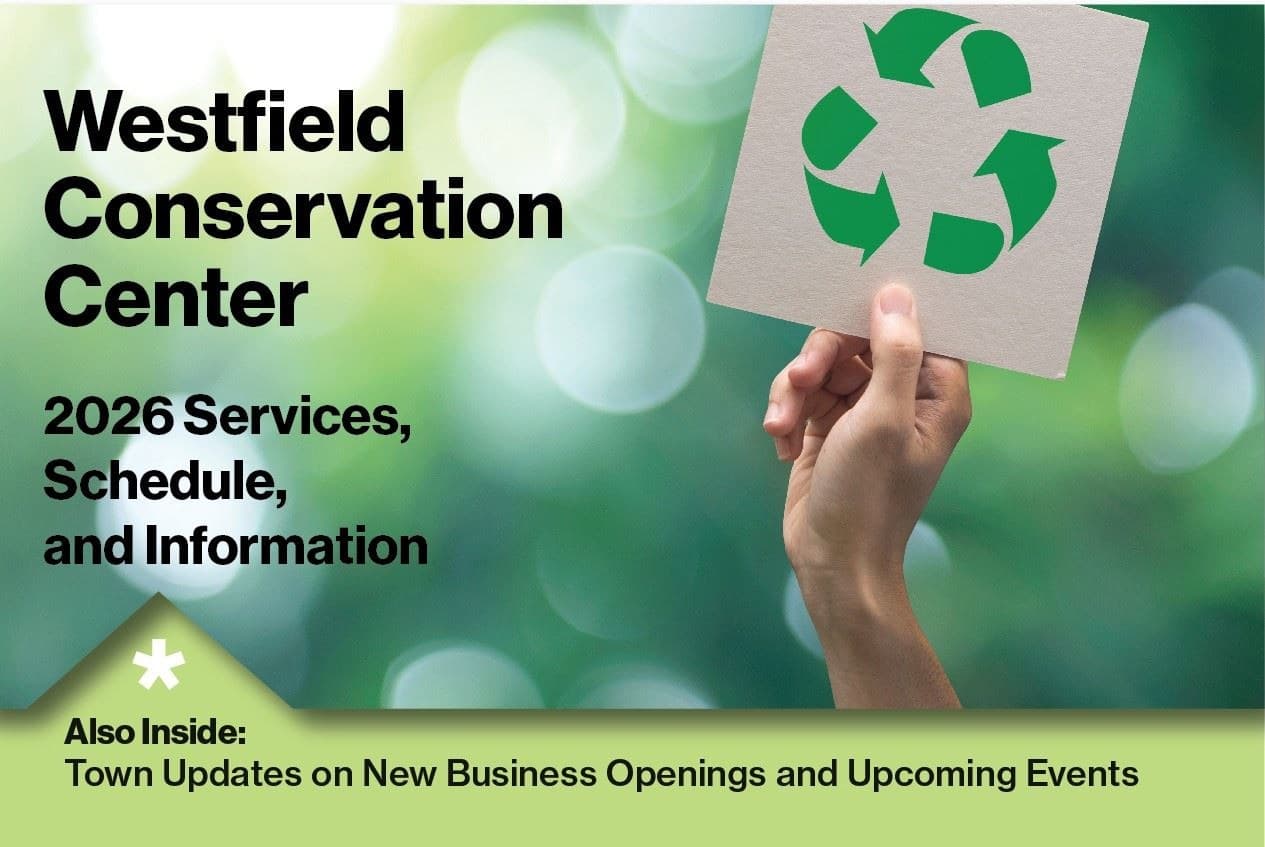 Westfield Conservation Center

2026 Services, Schedule, and Information

*

Also Inside:
Town Updates on New Business Openings and Upcoming Events